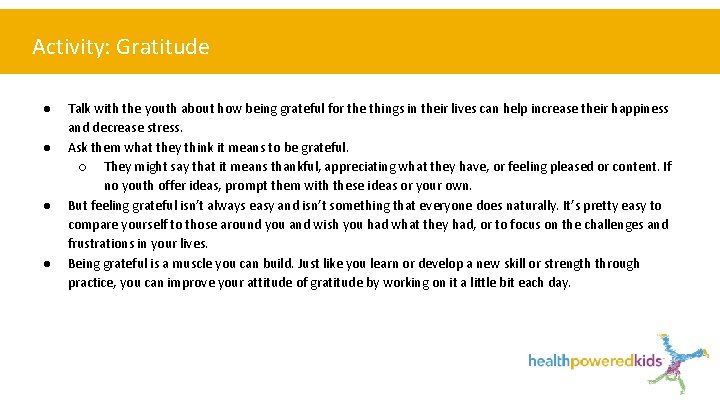 Activity: Gratitude

● Talk with the youth about how being grateful for the things in their lives can help increase their happiness and decrease stress.
● Ask them what they think it means to be grateful.
  ○ They might say that it means thankful, appreciating what they have, or feeling pleased or content. If no youth offer ideas, prompt them with these ideas or your own.
● But feeling grateful isn't always easy and isn't something that everyone does naturally. It's pretty easy to compare yourself to those around you and wish you had what they had, or to focus on the challenges and frustrations in your lives.
● Being grateful is a muscle you can build. Just like you learn or develop a new skill or strength through practice, you can improve your attitude of gratitude by working on it a little bit each day.

healthpoweredkids